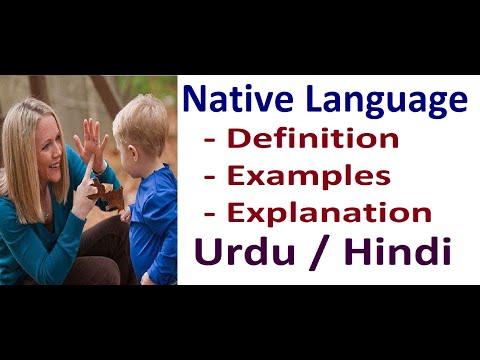 Native Language
- Definition
- Examples
- Explanation
Urdu / Hindi